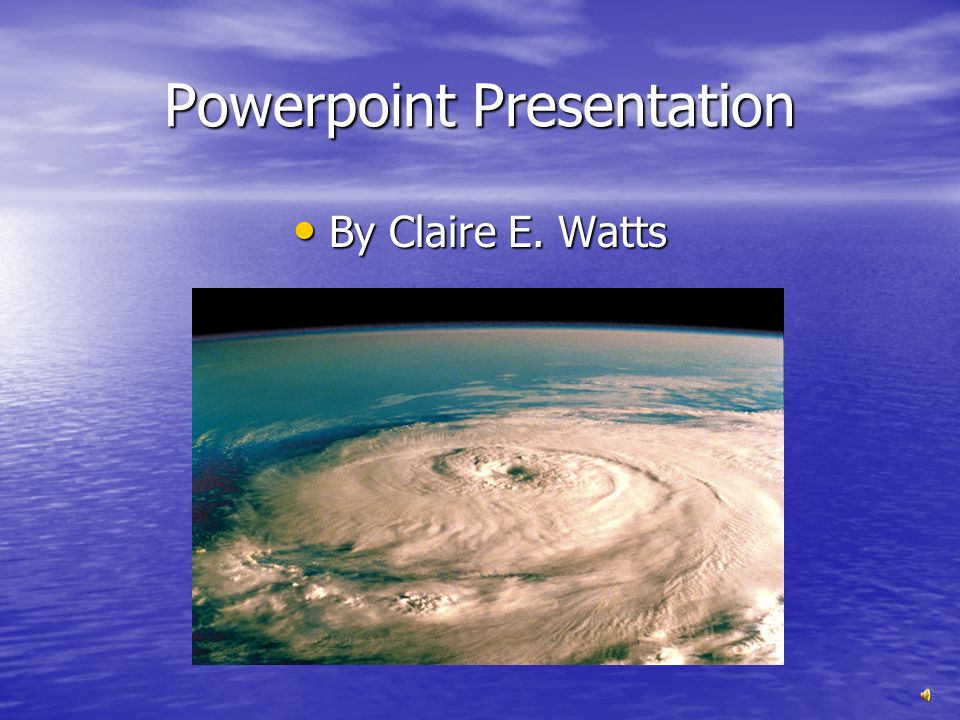 Powerpoint Presentation

• By Claire E. Watts